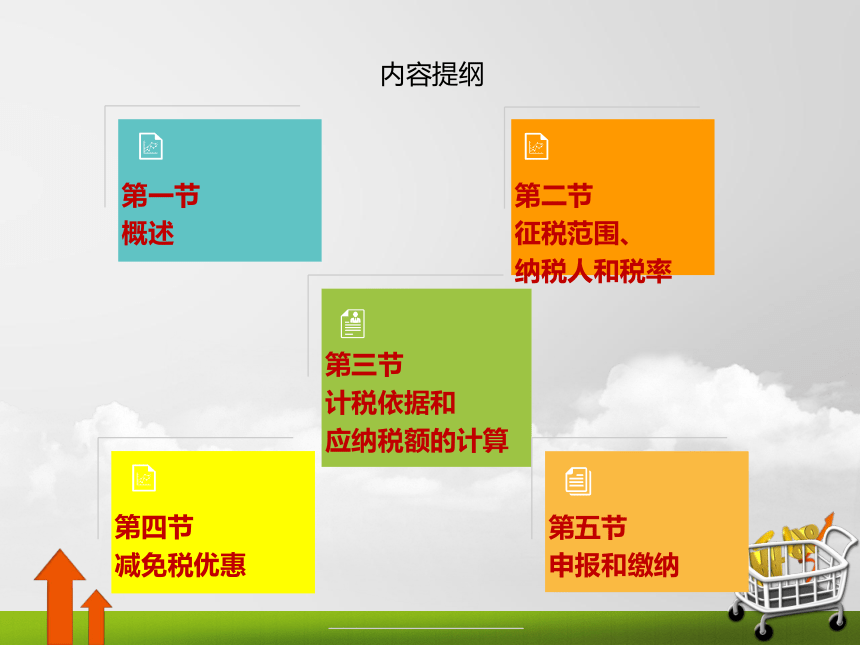 内容提纲

第一节
概述

第二节
征税范围、
纳税人和税率

第三节
计税依据和
应纳税额的计算

第四节
减免税优惠

第五节
申报和缴纳